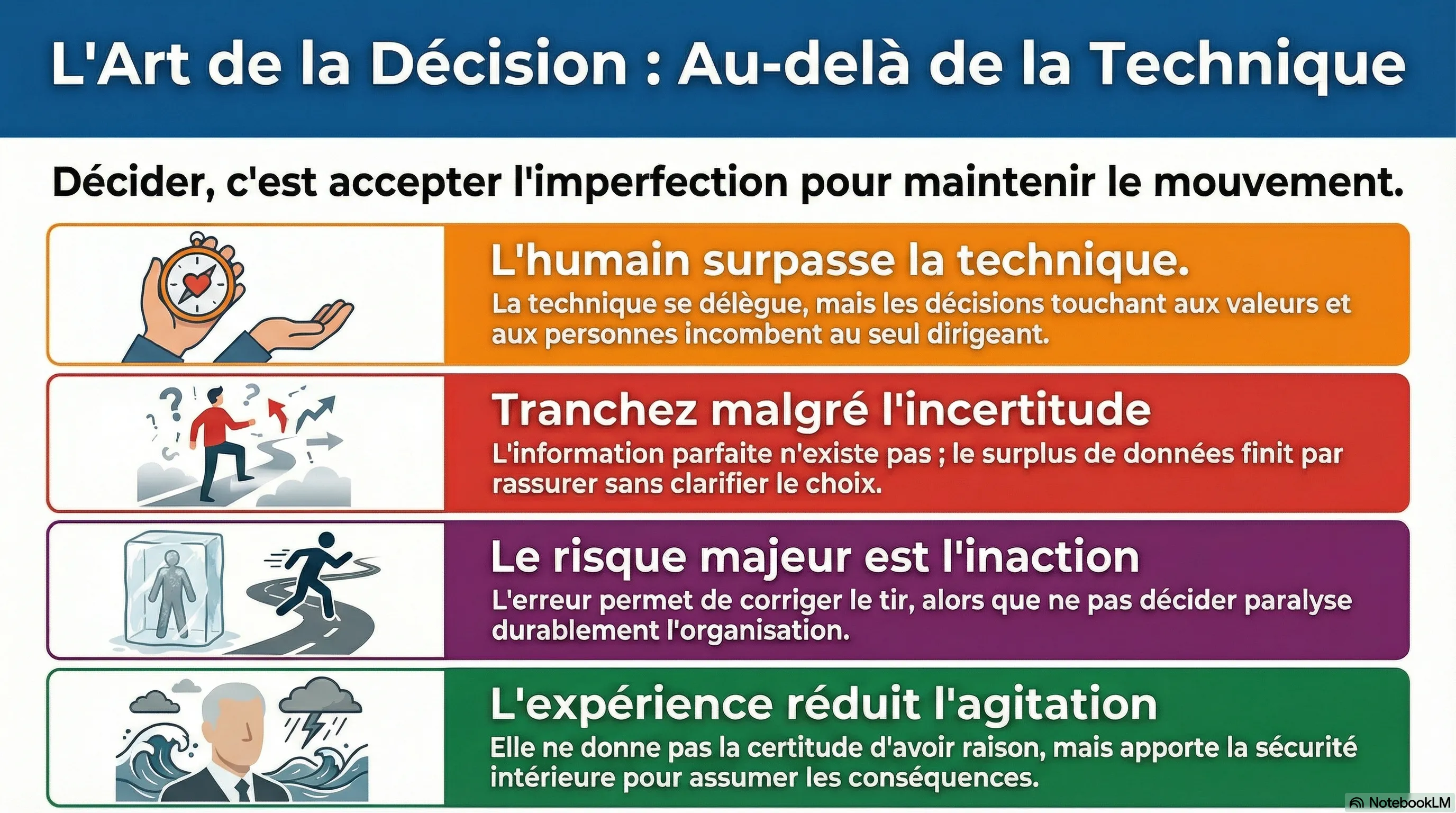 L'Art de la Décision : Au-delà de la Technique

Décider, c'est accepter l'imperfection pour maintenir le mouvement.

L'humain surpasse la technique.
La technique se délègue, mais les décisions touchant aux valeurs et aux personnes incombent au seul dirigeant.

Tranchez malgré l'incertitude
L'information parfaite n'existe pas ; le surplus de données finit par rassurer sans clarifier le choix.

Le risque majeur est l'inaction
L'erreur permet de corriger le tir, alors que ne pas décider paralyse durablement l'organisation.

L'expérience réduit l'agitation
Elle ne donne pas la certitude d'avoir raison, mais apporte la sécurité intérieure pour assumer les conséquences.

NotebookLM